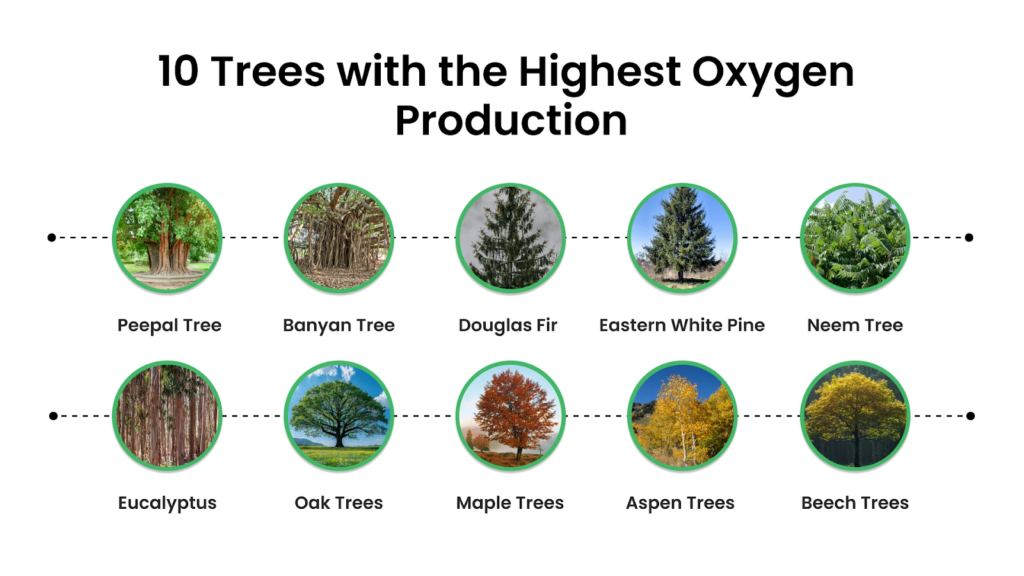 10 Trees with the Highest Oxygen Production

Peepal Tree
Banyan Tree
Douglas Fir
Eastern White Pine
Neem Tree

Eucalyptus
Oak Trees
Maple Trees
Aspen Trees
Beech Trees